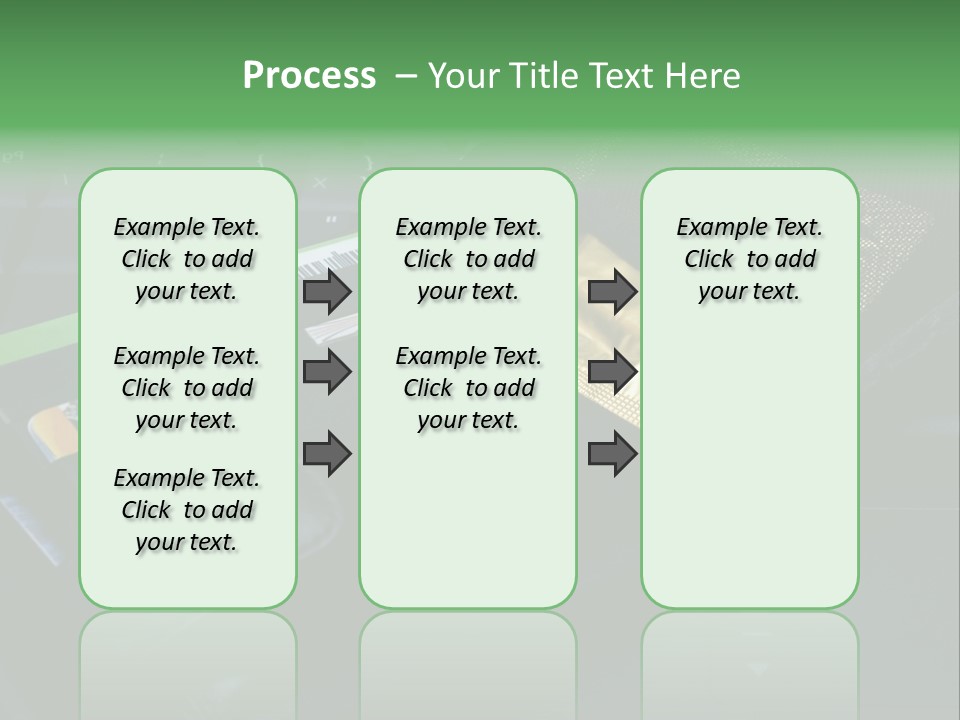 Process – Your Title Text Here

Example Text. Click to add your text.

Example Text. Click to add your text.

Example Text. Click to add your text.

Example Text. Click to add your text.

Example Text. Click to add your text.

Example Text. Click to add your text.